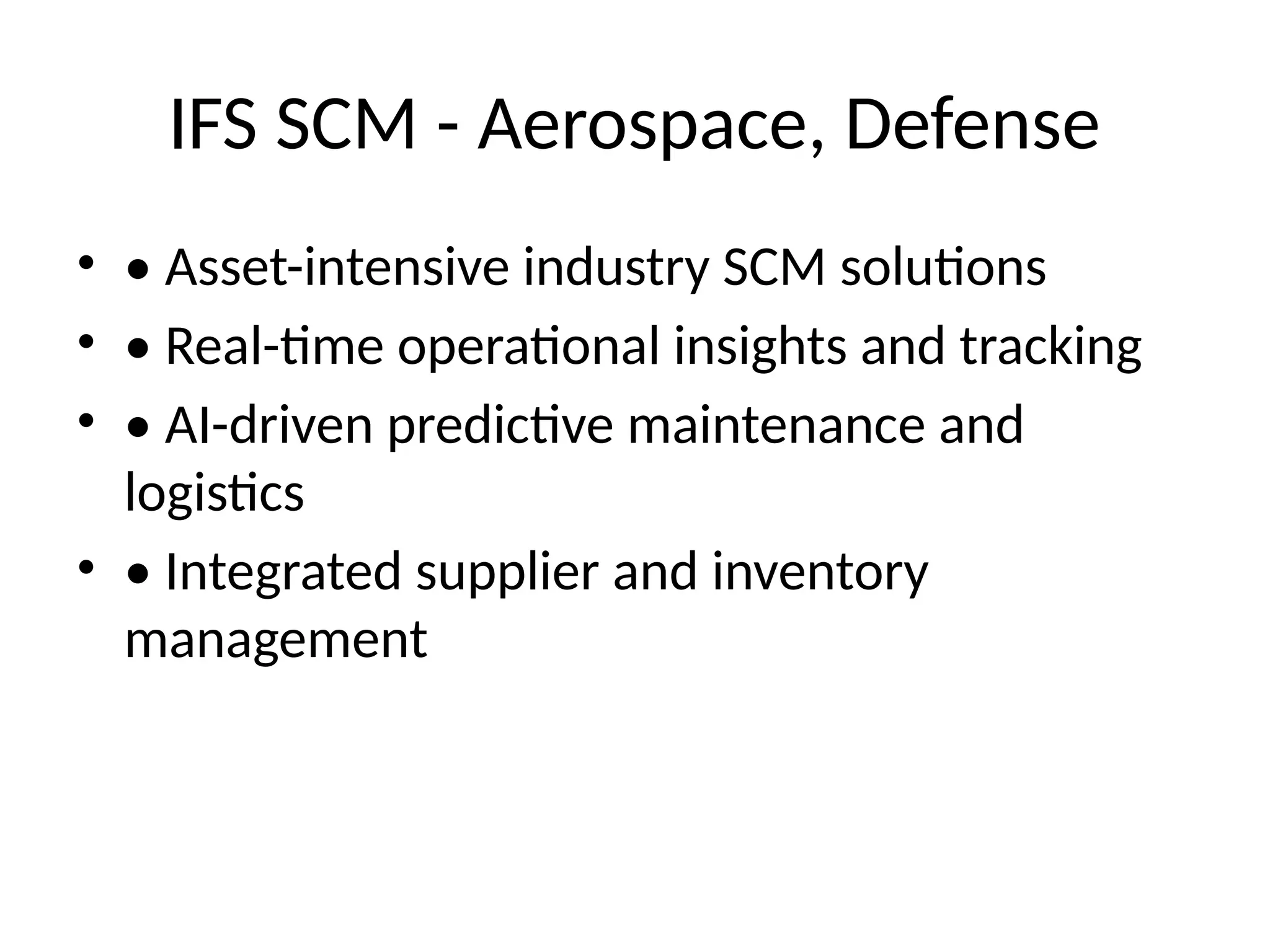 IFS SCM - Aerospace, Defense

• • Asset-intensive industry SCM solutions
• • Real-time operational insights and tracking
• • AI-driven predictive maintenance and logistics
• • Integrated supplier and inventory management